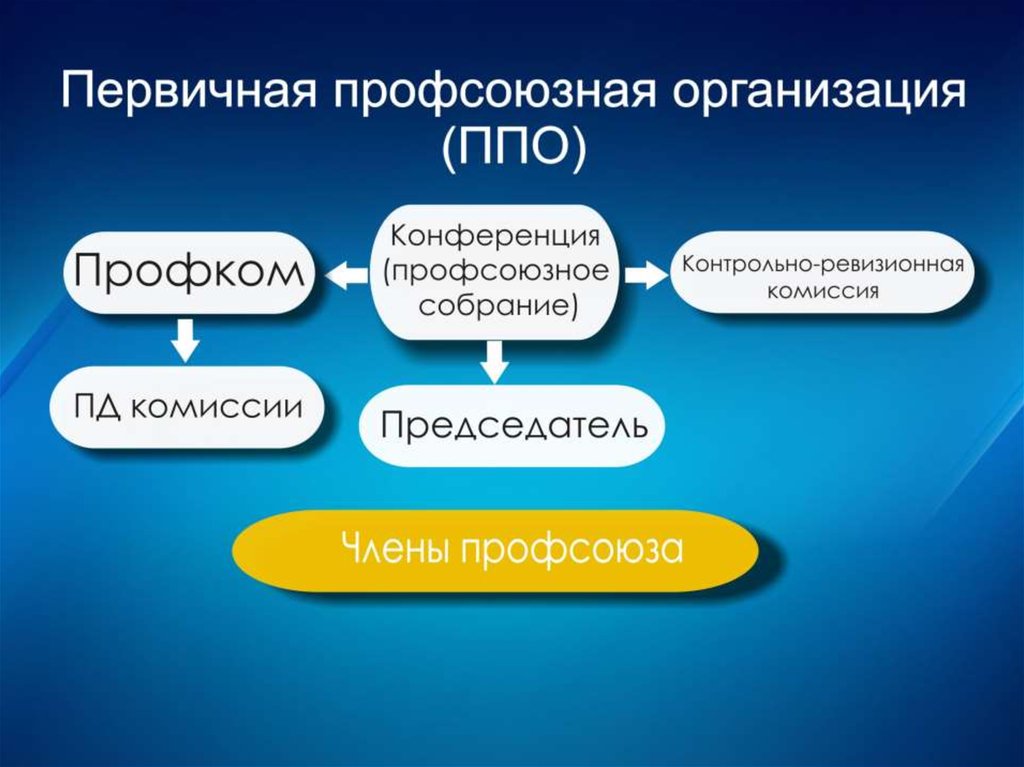 Первичная профсоюзная организация (ППО)

Профком

Конференция (профсоюзное собрание)

Контрольно-ревизионная комиссия

ПД комиссии

Председатель

Члены профсоюза